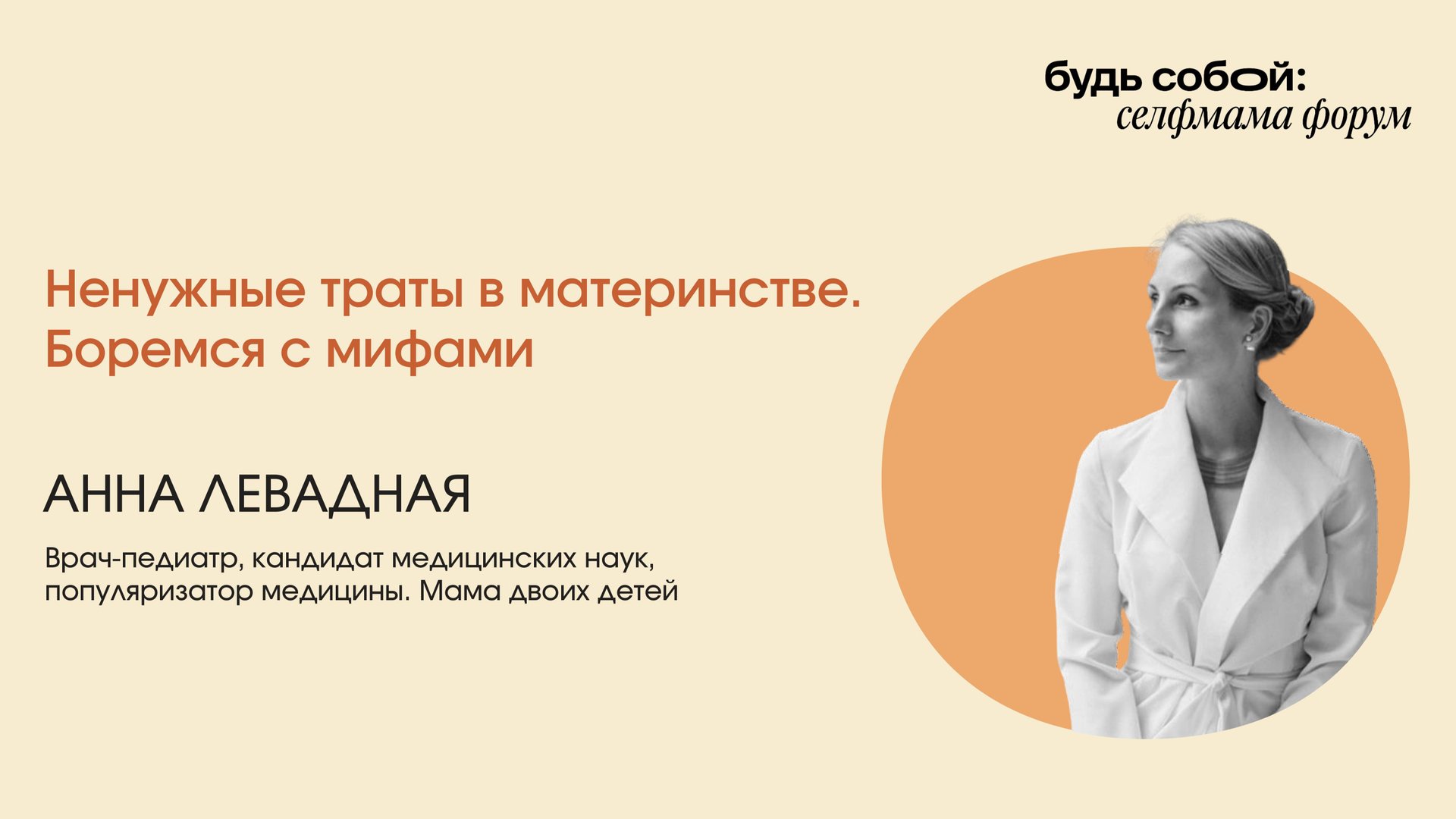 будь собой:
селфмама форум

Ненужные траты в материнстве. Боремся с мифами

АННА ЛЕВАДНАЯ

Врач-педиатр, кандидат медицинских наук, популяризатор медицины. Мама двоих детей